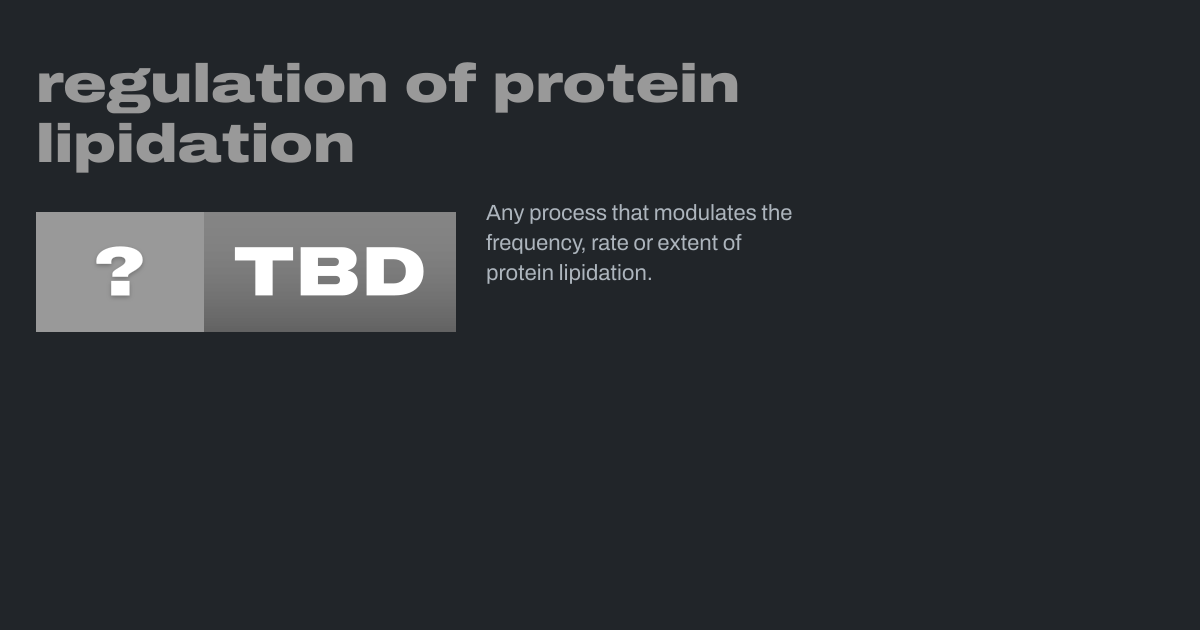 regulation of protein lipidation

?

TBD

Any process that modulates the frequency, rate or extent of protein lipidation.